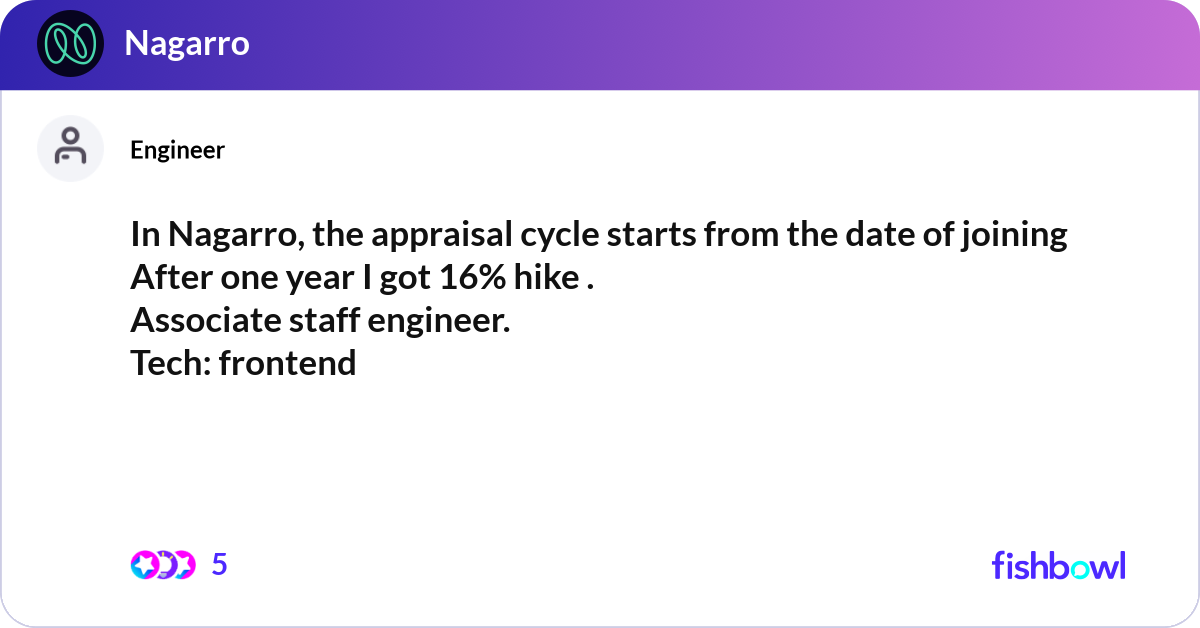 Nagarro

Engineer

In Nagarro, the appraisal cycle starts from the date of joining
After one year I got 16% hike .
Associate staff engineer.
Tech: frontend

5

fishbowl